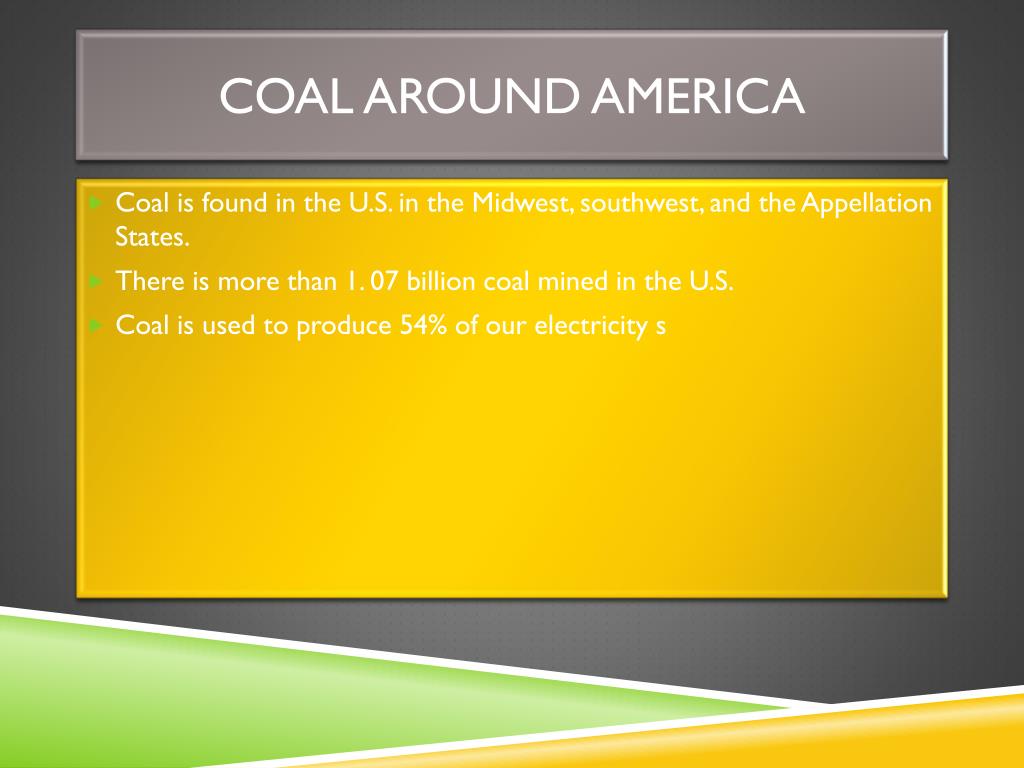 COAL AROUND AMERICA

Coal is found in the U.S. in the Midwest, southwest, and the Appellation States.

There is more than 1. 07 billion coal mined in the U.S.

Coal is used to produce 54% of our electricity s